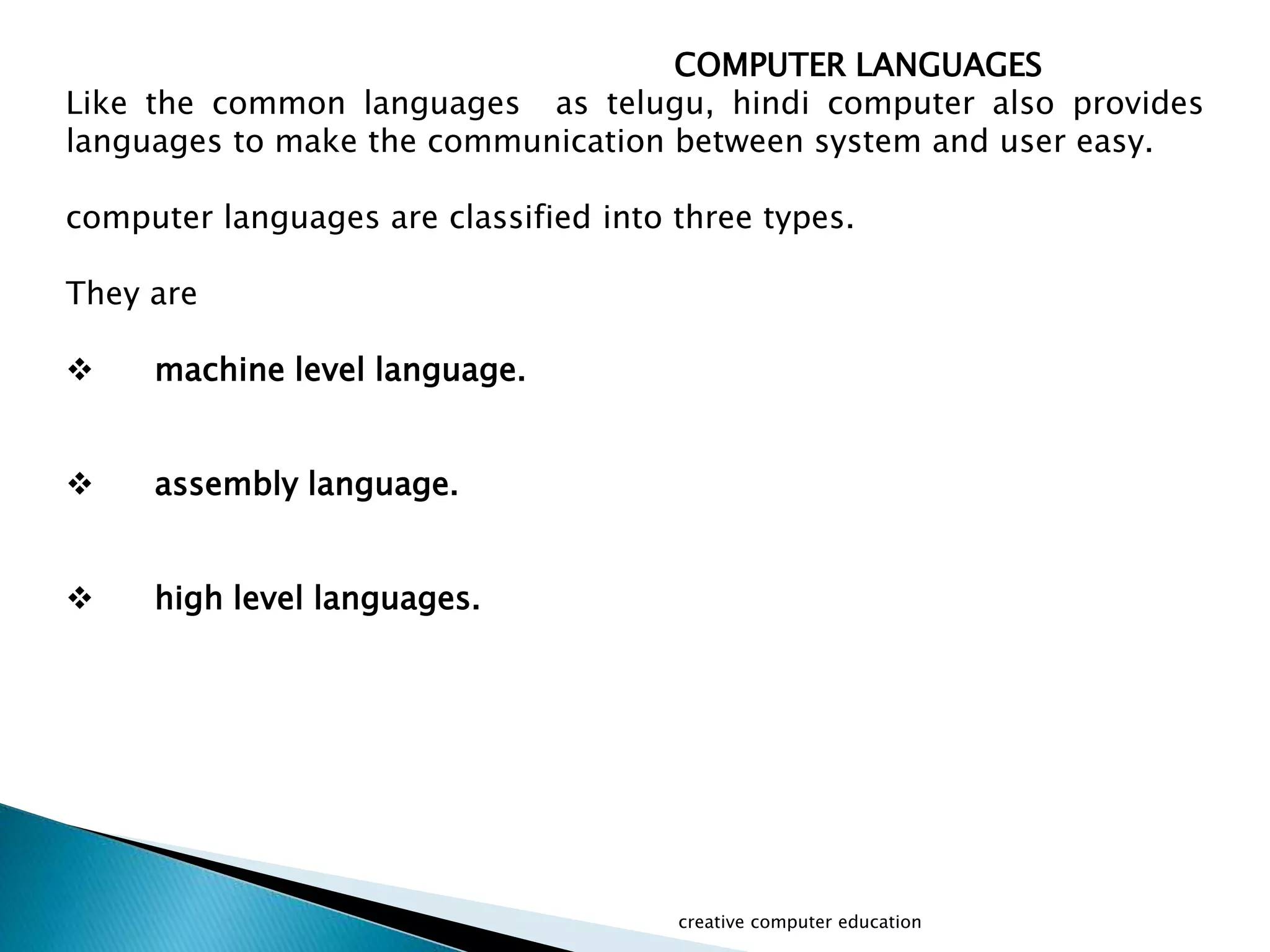 COMPUTER LANGUAGES

Like the common languages as telugu, hindi computer also provides languages to make the communication between system and user easy.

computer languages are classified into three types.

They are

❖ machine level language.

❖ assembly language.

❖ high level languages.

creative computer education